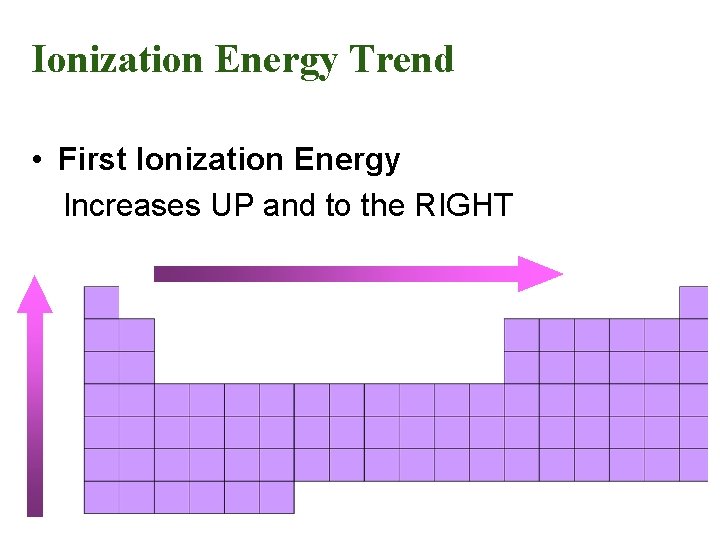 Ionization Energy Trend

• First Ionization Energy
Increases UP and to the RIGHT